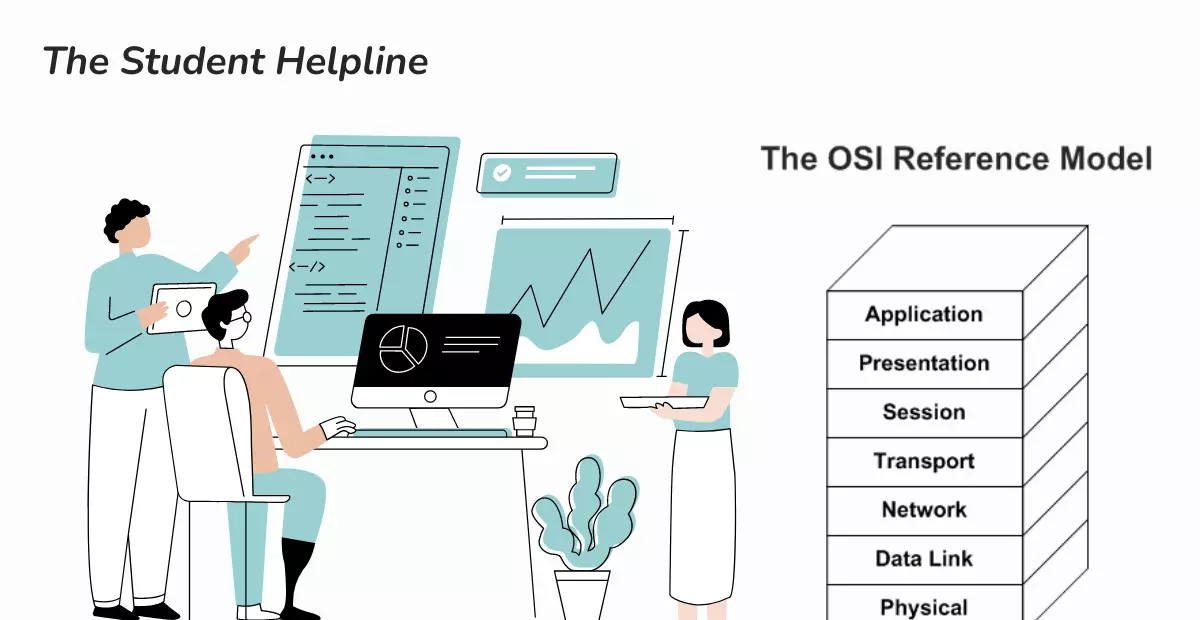 The Student Helpline

The OSI Reference Model

Application
Presentation
Session
Transport
Network
Data Link
Physical